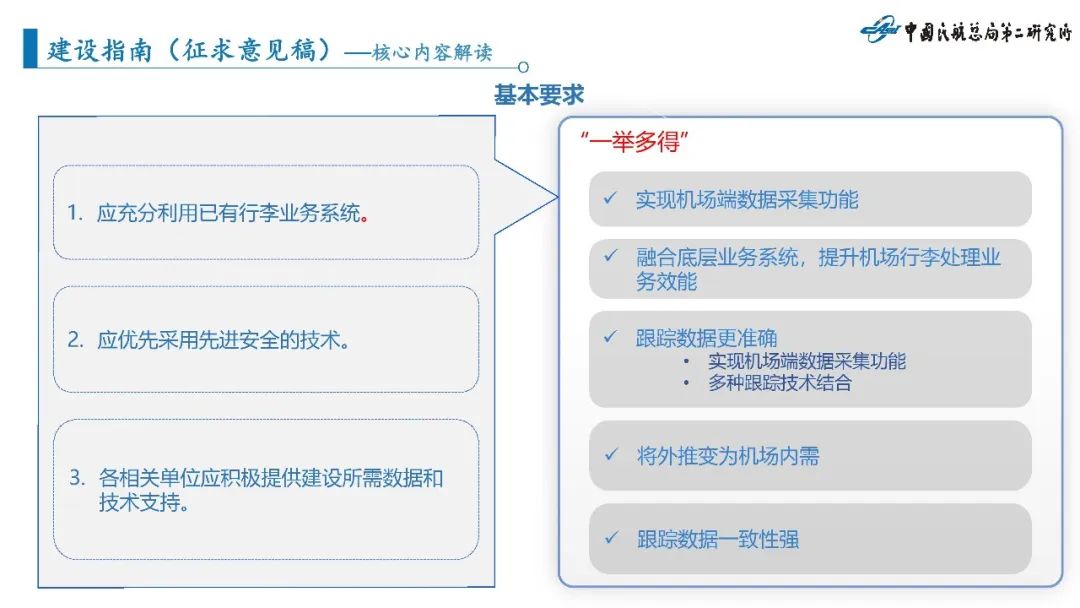 建设指南（征求意见稿）—核心内容解读

中国民航总局第二研究所

基本要求

1. 应充分利用已有行李业务系统。

2. 应优先采用先进安全的技术。

3. 各相关单位应积极提供建设所需数据和技术支持。

“一举多得”

✓ 实现机场端数据采集功能

✓ 融合底层业务系统，提升机场行李处理业务效能

✓ 跟踪数据更准确
• 实现机场端数据采集功能
• 多种跟踪技术结合

✓ 将外推变为机场内需

✓ 跟踪数据一致性强